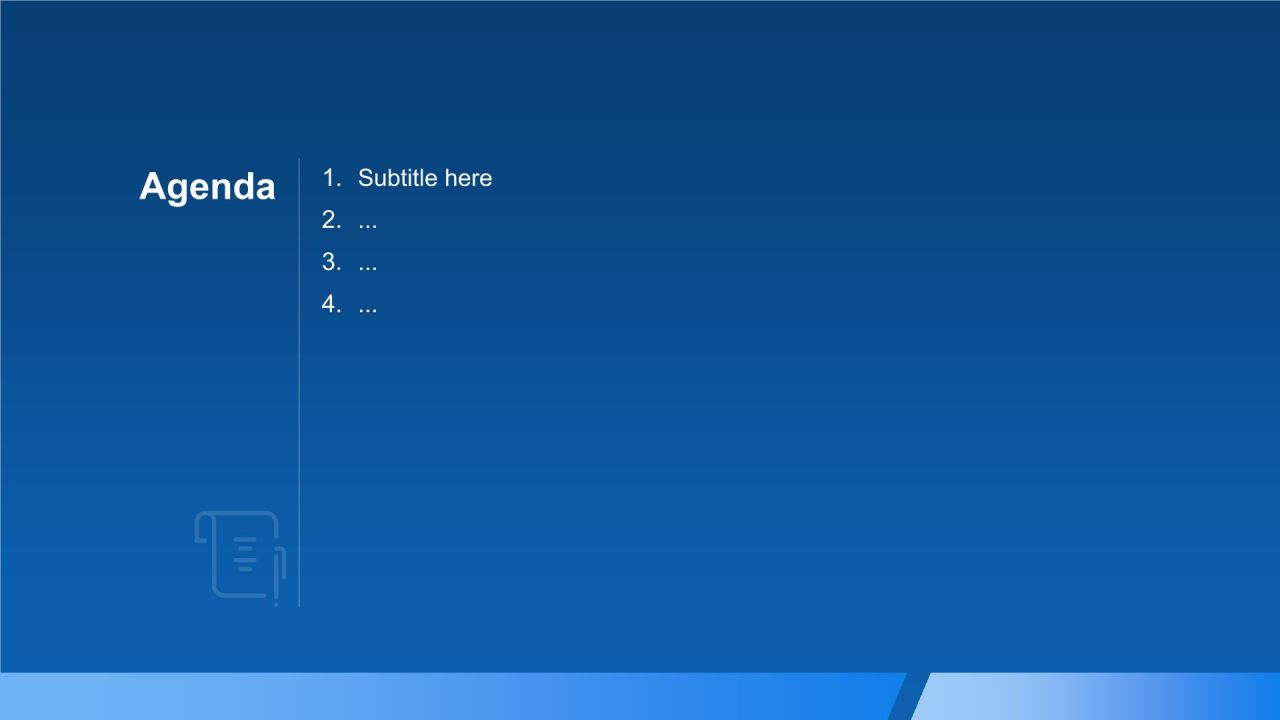 Agenda

1. Subtitle here
2. ...
3. ...
4. ...